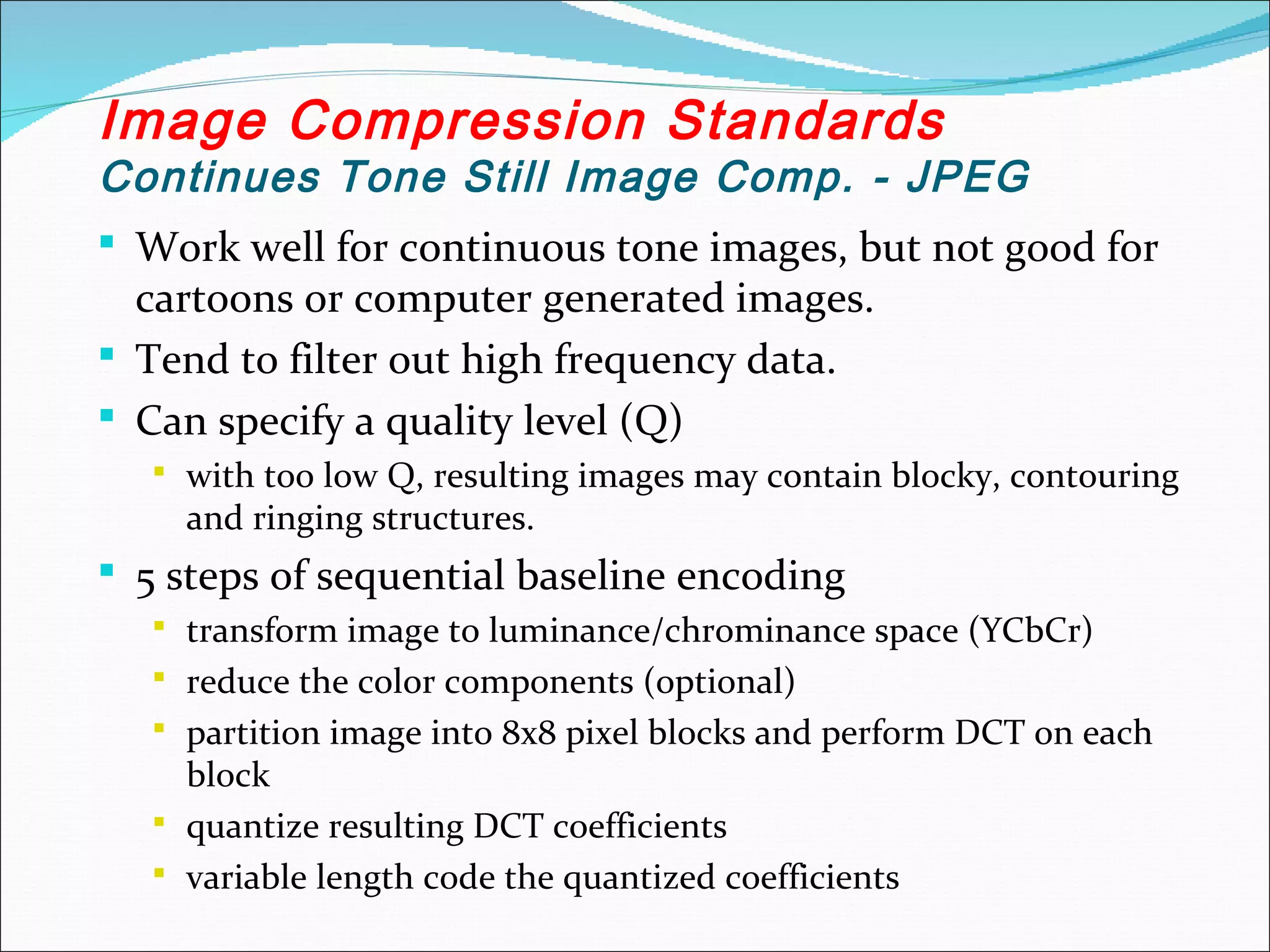 Image Compression Standards
Continues Tone Still Image Comp. - JPEG

- Work well for continuous tone images, but not good for cartoons or computer generated images.
- Tend to filter out high frequency data.
- Can specify a quality level (Q)
  - with too low Q, resulting images may contain blocky, contouring and ringing structures.
- 5 steps of sequential baseline encoding
  - transform image to luminance/chrominance space (YCbCr)
  - reduce the color components (optional)
  - partition image into 8x8 pixel blocks and perform DCT on each block
  - quantize resulting DCT coefficients
  - variable length code the quantized coefficients